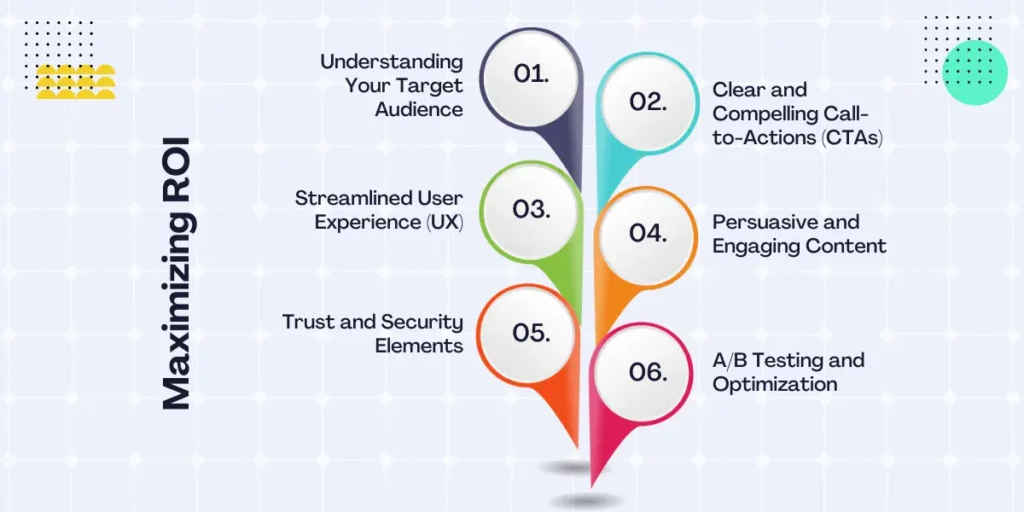 Maximizing ROI

Understanding Your Target Audience

01.

02.

Clear and Compelling Call-to-Actions (CTAs)

Streamlined User Experience (UX)

03.

04.

Persuasive and Engaging Content

Trust and Security Elements

05.

06.

A/B Testing and Optimization